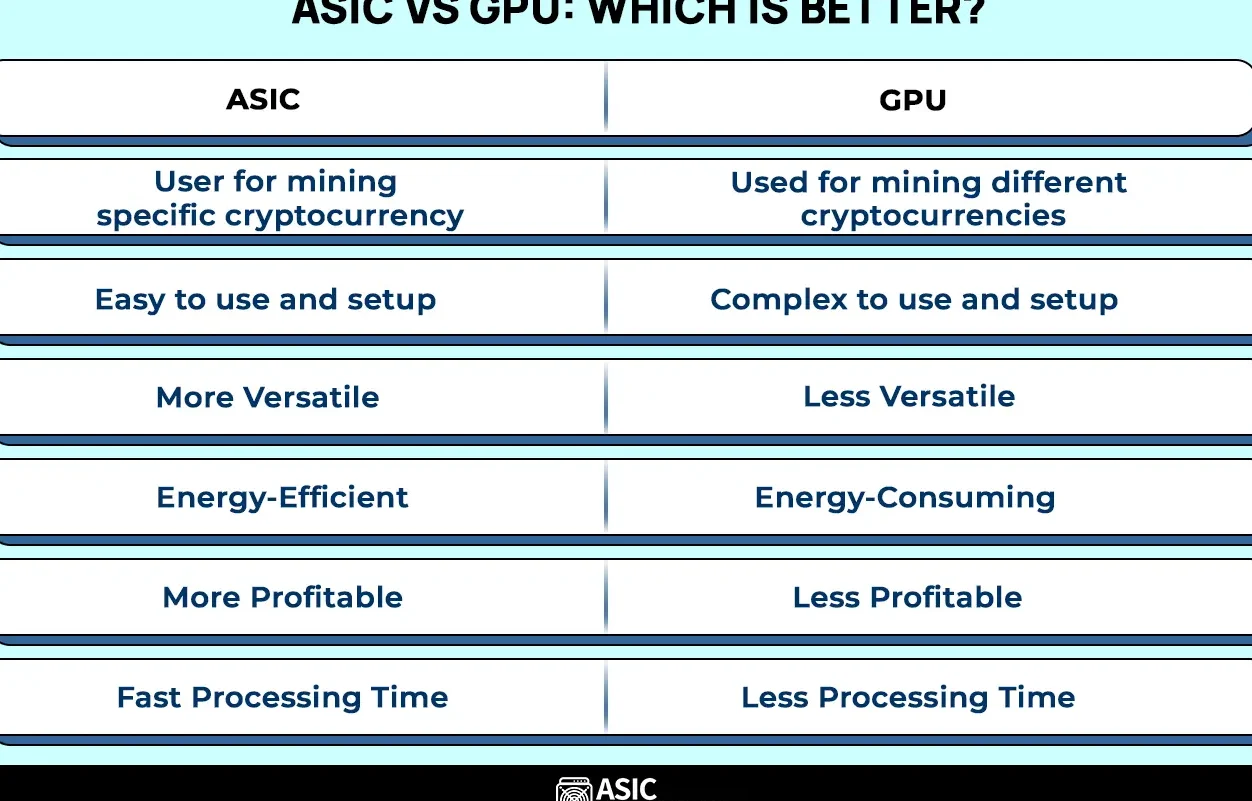 ASIC VS GPU: WHICH IS BETTER?

| ASIC | GPU |
|---|---|
| User for mining specific cryptocurrency | Used for mining different cryptocurrencies |
| Easy to use and setup | Complex to use and setup |
| More Versatile | Less Versatile |
| Energy-Efficient | Energy-Consuming |
| More Profitable | Less Profitable |
| Fast Processing Time | Less Processing Time |

ASIC